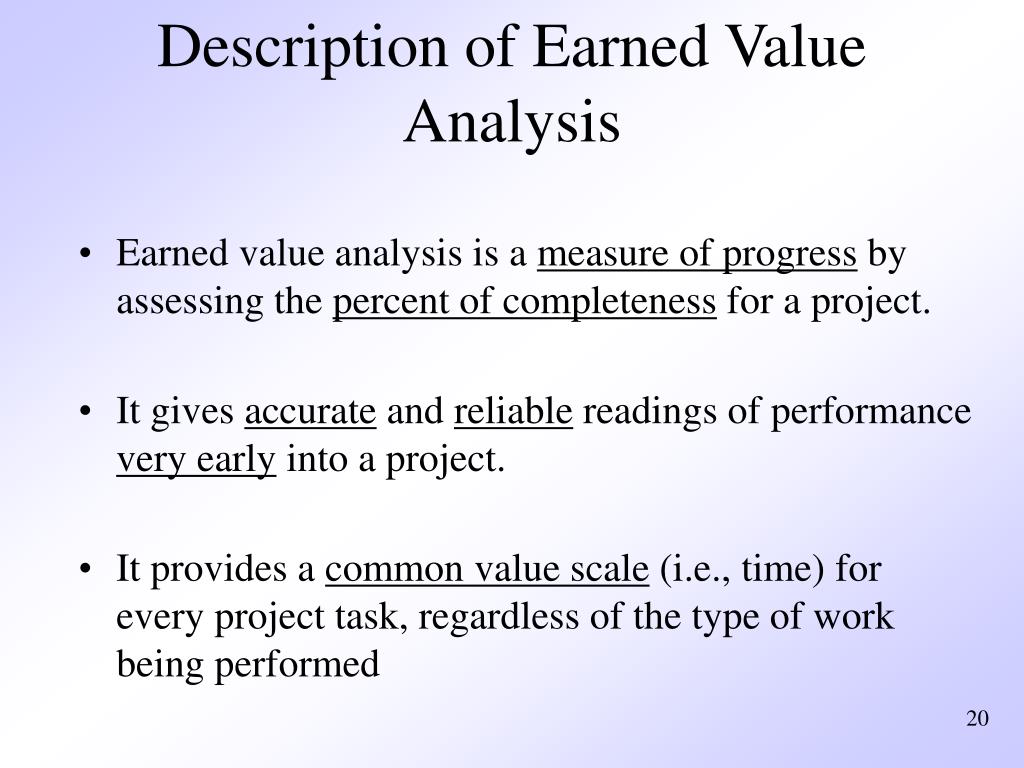 Description of Earned Value Analysis

• Earned value analysis is a measure of progress by assessing the percent of completeness for a project.

• It gives accurate and reliable readings of performance very early into a project.

• It provides a common value scale (i.e., time) for every project task, regardless of the type of work being performed

20